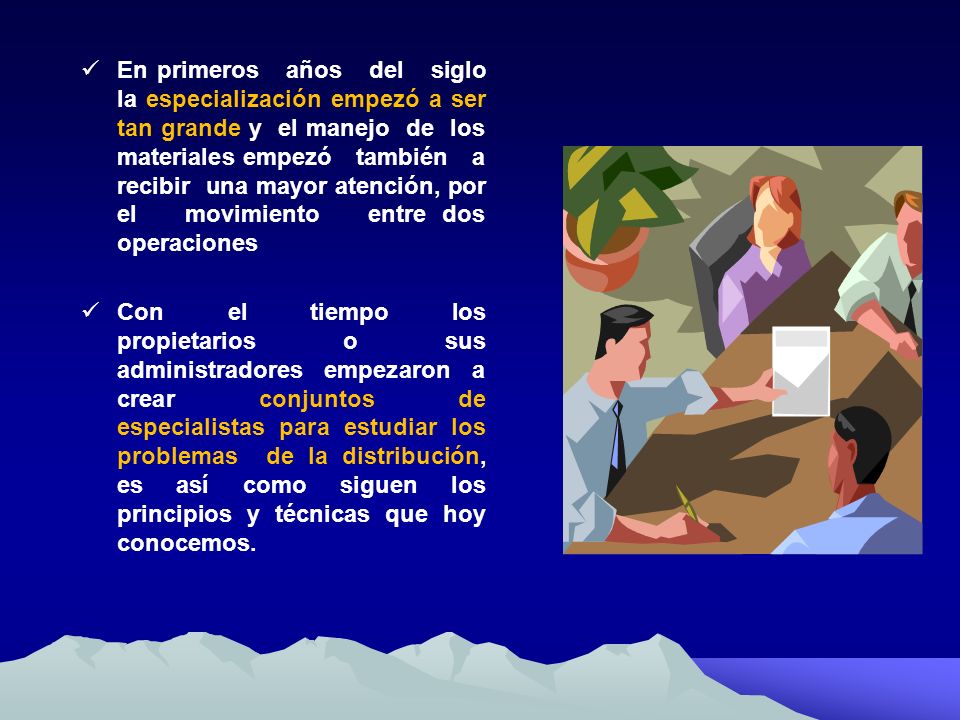 ✓ En primeros años del siglo la especialización empezó a ser tan grande y el manejo de los materiales empezó también a recibir una mayor atención, por el movimiento entre dos operaciones

✓ Con el tiempo los propietarios o sus administradores empezaron a crear conjuntos de especialistas para estudiar los problemas de la distribución, es así como siguen los principios y técnicas que hoy conocemos.